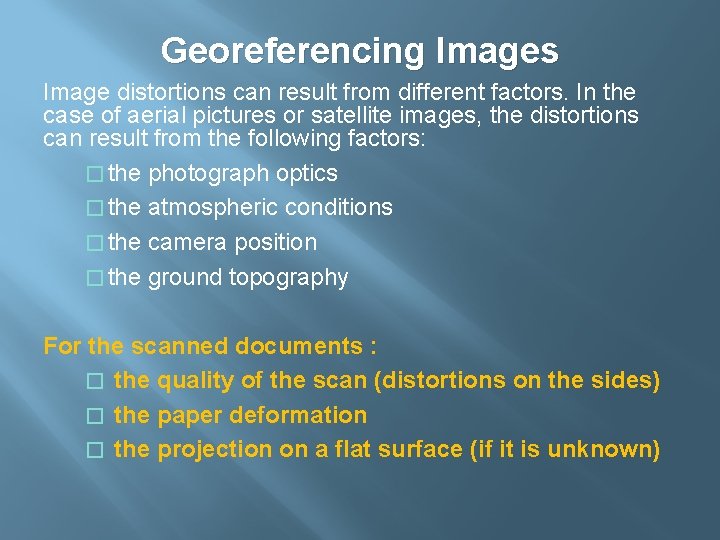 Georeferencing Images

Image distortions can result from different factors. In the case of aerial pictures or satellite images, the distortions can result from the following factors:

□ the photograph optics
□ the atmospheric conditions
□ the camera position
□ the ground topography

For the scanned documents :

□ the quality of the scan (distortions on the sides)
□ the paper deformation
□ the projection on a flat surface (if it is unknown)